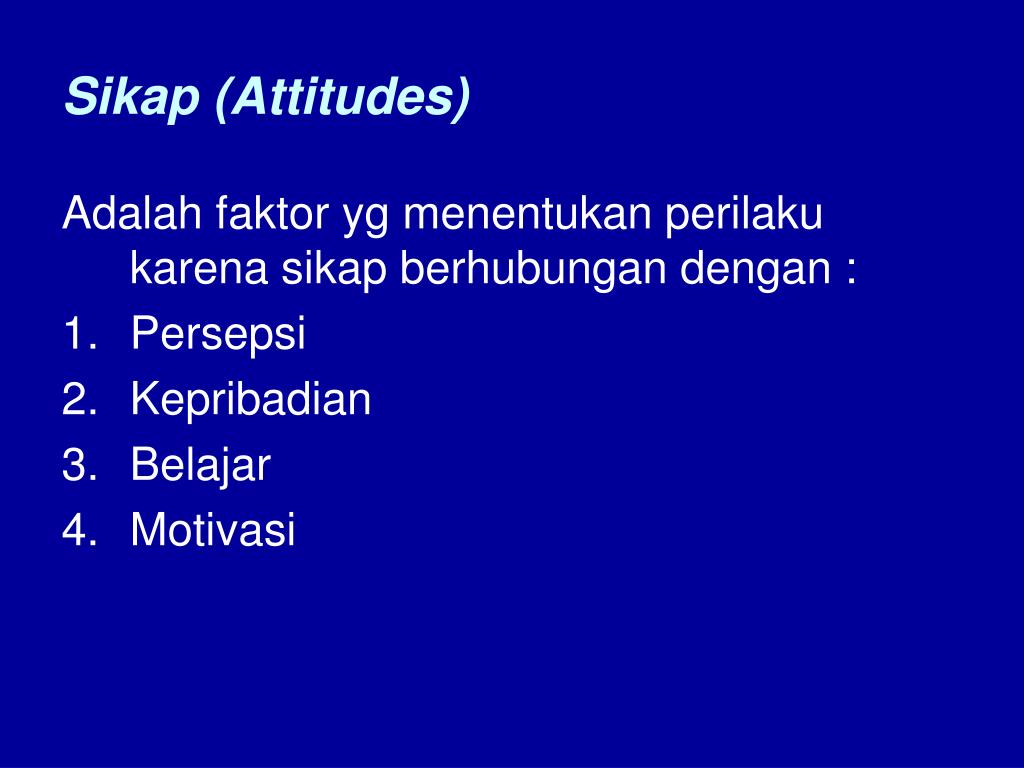 Sikap (Attitudes)

Adalah faktor yg menentukan perilaku karena sikap berhubungan dengan :

1. Persepsi
2. Kepribadian
3. Belajar
4. Motivasi